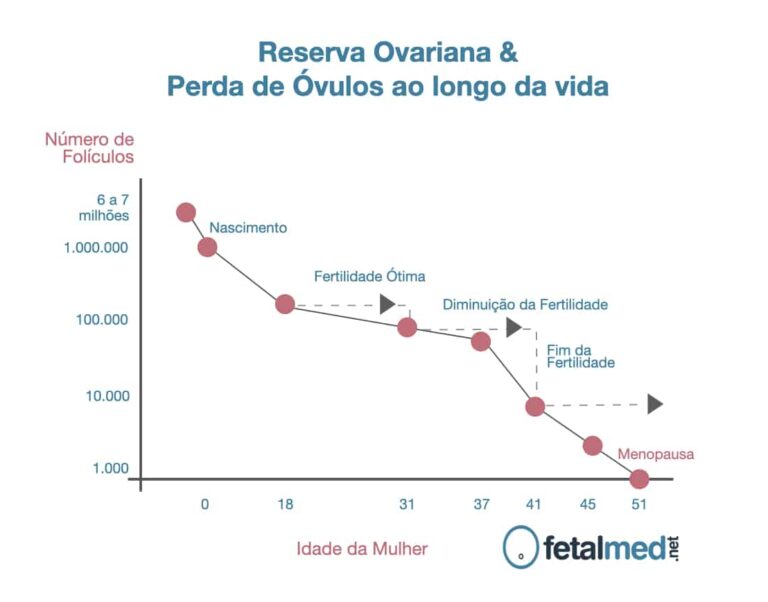 Reserva Ovariana &
Perda de Óvulos ao longo da vida

Número de Folículos

6 a 7 milhões
1.000.000
100.000
10.000
1.000

Nascimento
Fertilidade Ótima
Diminuição da Fertilidade
Fim da Fertilidade
Menopausa

0
18
31
37
41
45
51

Idade da Mulher

fetalmed.net